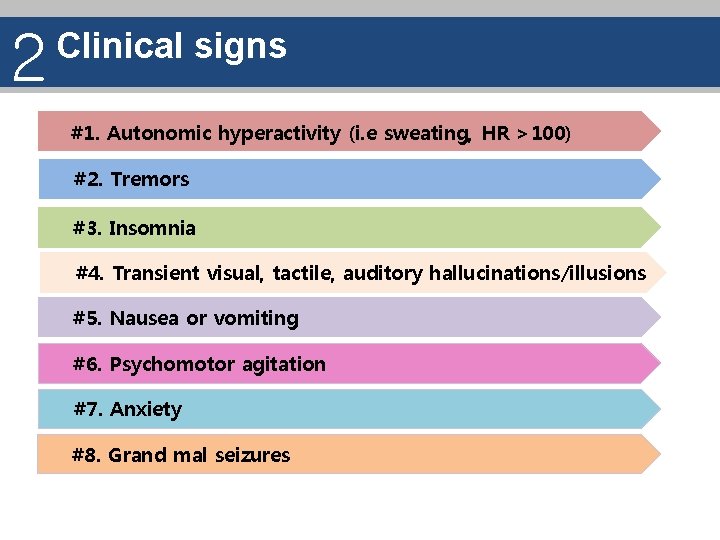 2 Clinical signs

#1. Autonomic hyperactivity (i.e sweating, HR > 100)

#2. Tremors

#3. Insomnia

#4. Transient visual, tactile, auditory hallucinations/illusions

#5. Nausea or vomiting

#6. Psychomotor agitation

#7. Anxiety

#8. Grand mal seizures